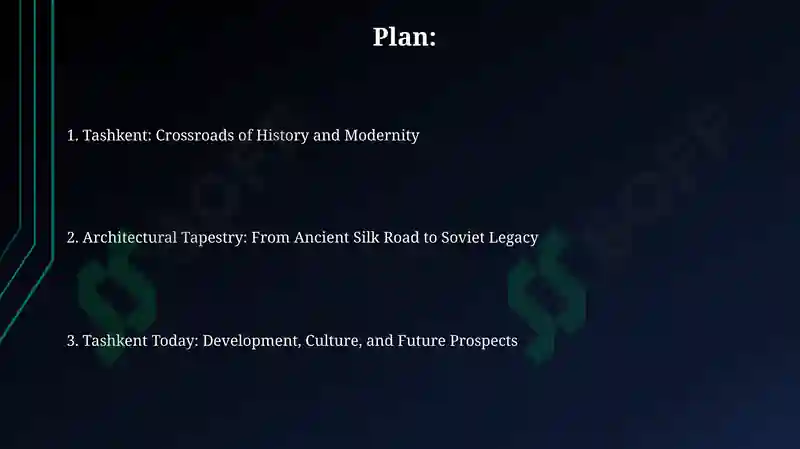 Plan:

1. Tashkent: Crossroads of History and Modernity

2. Architectural Tapestry: From Ancient Silk Road to Soviet Legacy

3. Tashkent Today: Development, Culture, and Future Prospects